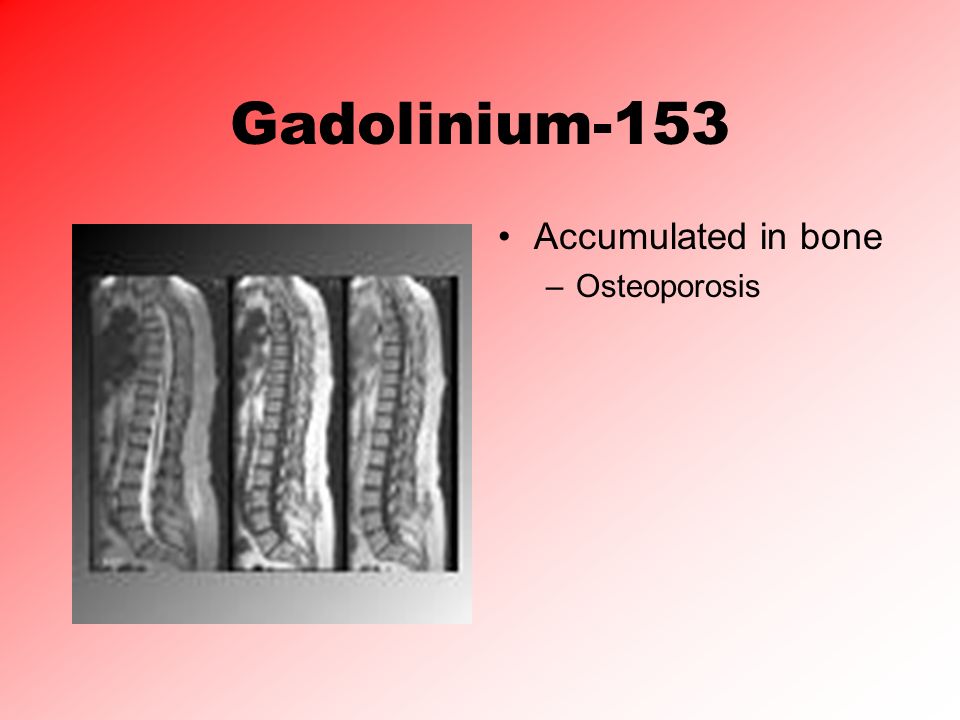 Gadolinium-153

• Accumulated in bone
– Osteoporosis